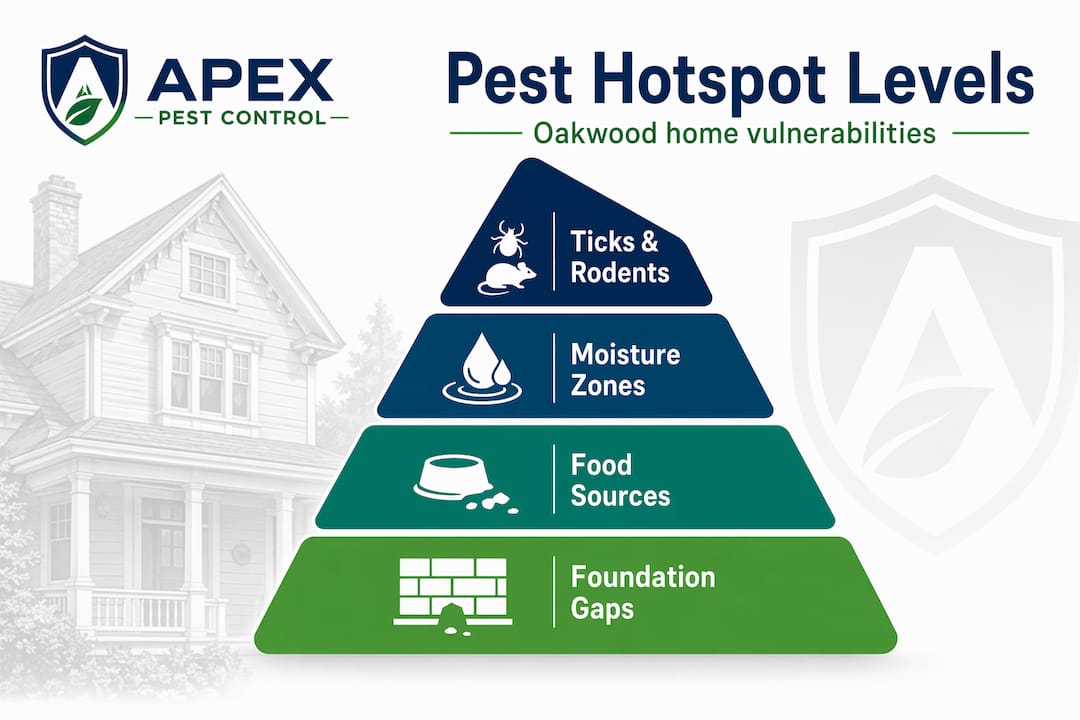 APEX
PEST CONTROL

Pest Hotspot Levels
Oakwood home vulnerabilities

Ticks & Rodents

Moisture Zones

Food Sources

Foundation Gaps